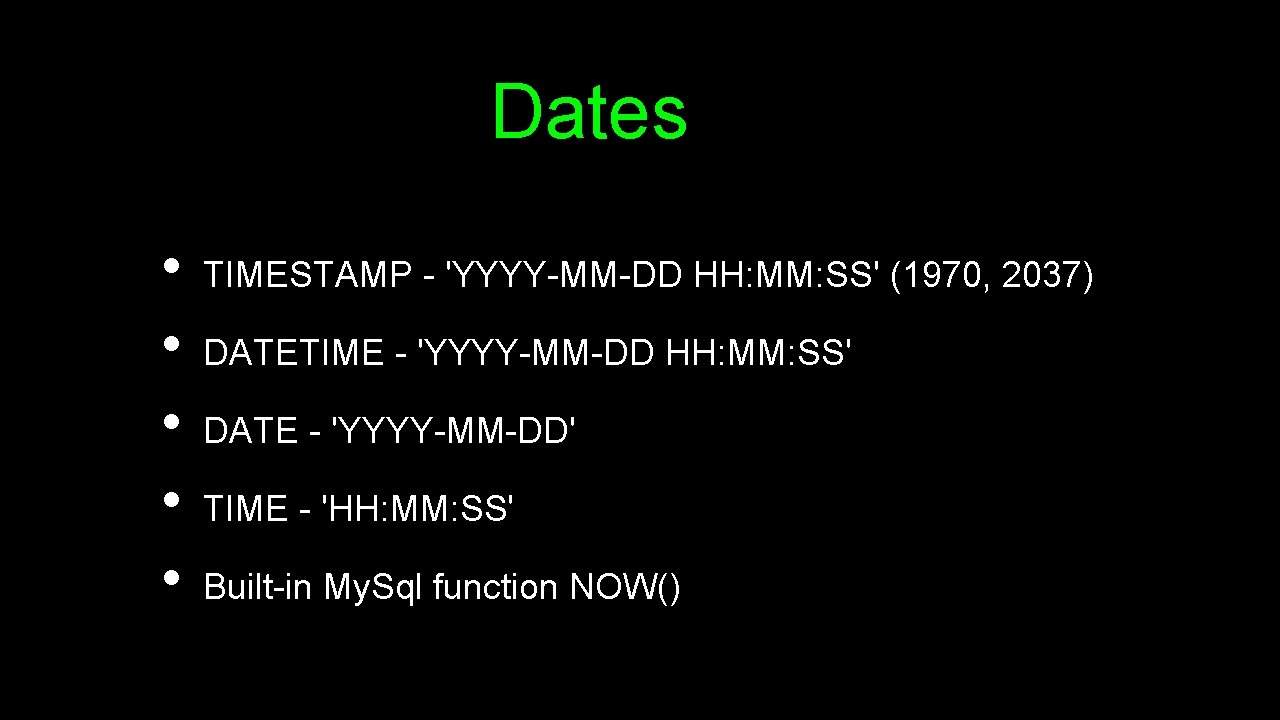 Dates

• TIMESTAMP - 'YYYY-MM-DD HH: MM: SS' (1970, 2037)
• DATETIME - 'YYYY-MM-DD HH: MM: SS'
• DATE - 'YYYY-MM-DD'
• TIME - 'HH: MM: SS'
• Built-in My. Sql function NOW()